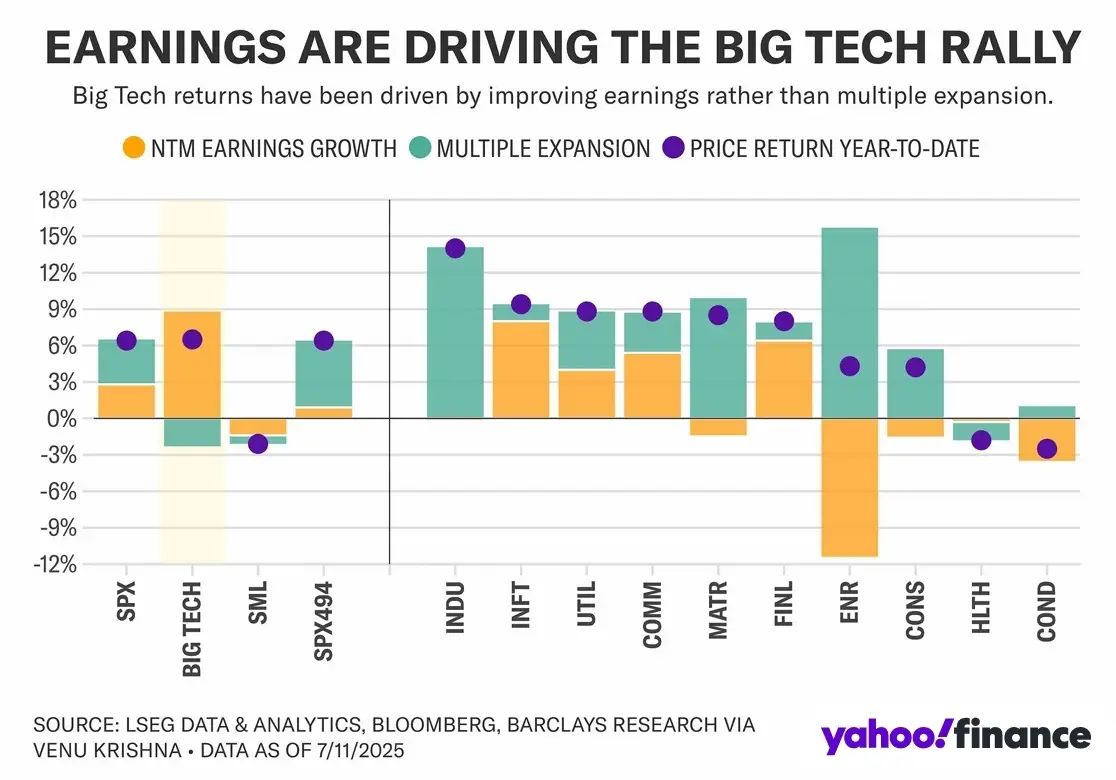 EARNINGS ARE DRIVING THE BIG TECH RALLY

Big Tech returns have been driven by improving earnings rather than multiple expansion.

NTM EARNINGS GROWTH MULTIPLE EXPANSION PRICE RETURN YEAR-TO-DATE

18%
15%
12%
9%
6%
3%
0%
-3%
-6%
-9%
-12%

SPX
BIG TECH
SML
SPX494
INDU
INFT
UTIL
COMM
MATR
FINL
ENR
CONS
HLTH
COND

SOURCE: LSEG DATA & ANALYTICS, BLOOMBERG, BARCLAYS RESEARCH VIA VENU KRISHNA • DATA AS OF 7/11/2025

yahoo!finance